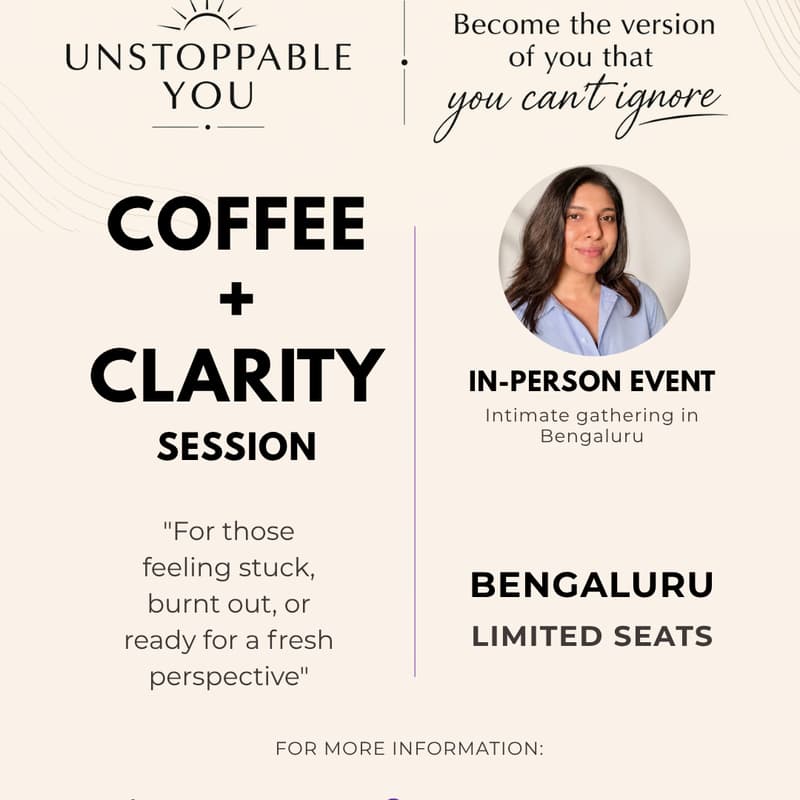 UNSTOPPABLE YOU

Become the version of you that you can't ignore

COFFEE + CLARITY SESSION

"For those feeling stuck, burnt out, or ready for a fresh perspective"

IN-PERSON EVENT
Intimate gathering in Bengaluru

BENGALURU
LIMITED SEATS

FOR MORE INFORMATION: